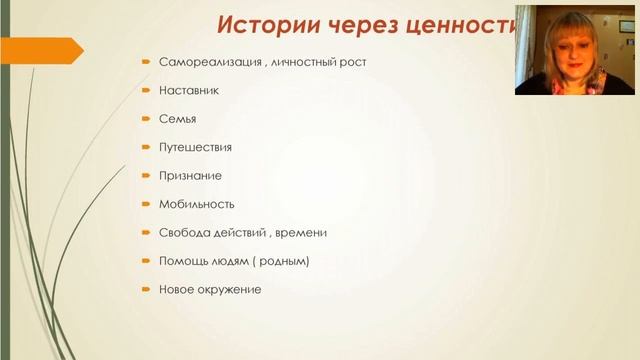 Истории через ценности

Самореализация , личностный рост

Наставник

Семья

Путешествия

Признание

Мобильность

Свобода действий , времени

Помощь людям ( родным)

Новое окружение